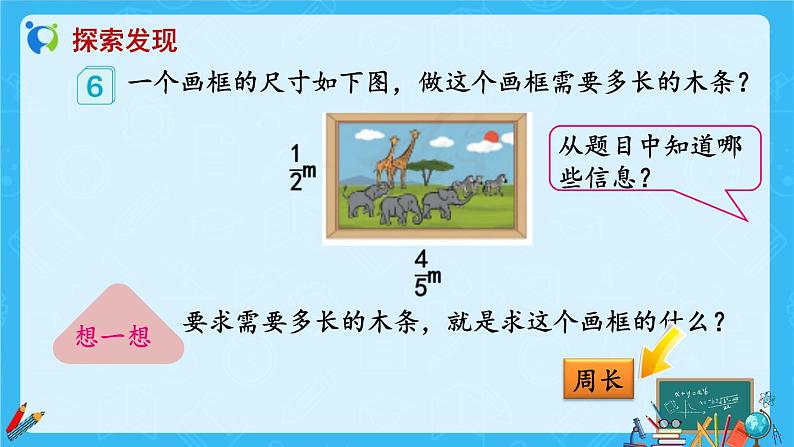 探索发现

6 一个画框的尺寸如下图，做这个画框需要多长的木条？

$\frac{1}{2}$m

$\frac{4}{5}$m

从题目中知道哪些信息？

想一想

要求需要多长的木条，就是求这个画框的什么？

周长